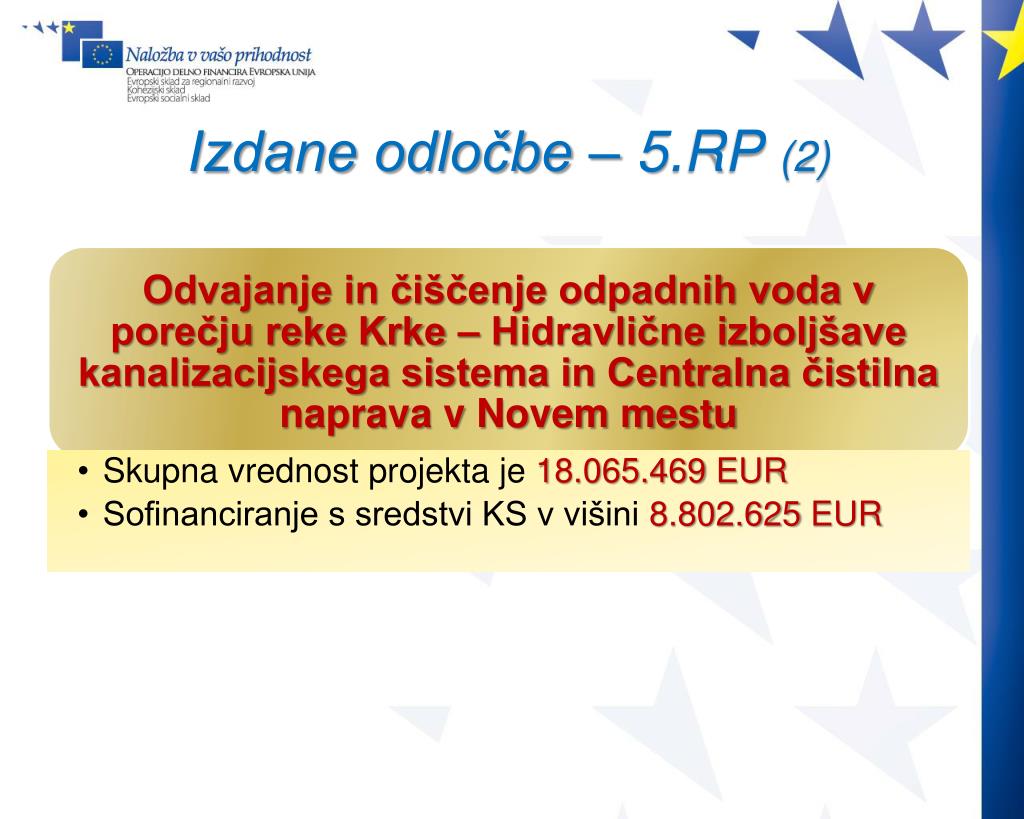 Naložba v vašo prihodnost
OPERACIJO DELNO FINANCIRA EVROPSKA UNIJA
Evropski sklad za regionalni razvoj
Kohezijski sklad
Evropski socialni sklad

Izdane odločbe – 5.RP (2)

Odvajanje in čiščenje odpadnih voda v porečju reke Krke – Hidravlične izboljšave kanalizacijskega sistema in Centralna čistilna naprava v Novem mestu

• Skupna vrednost projekta je 18.065.469 EUR
• Sofinanciranje s sredstvi KS v višini 8.802.625 EUR